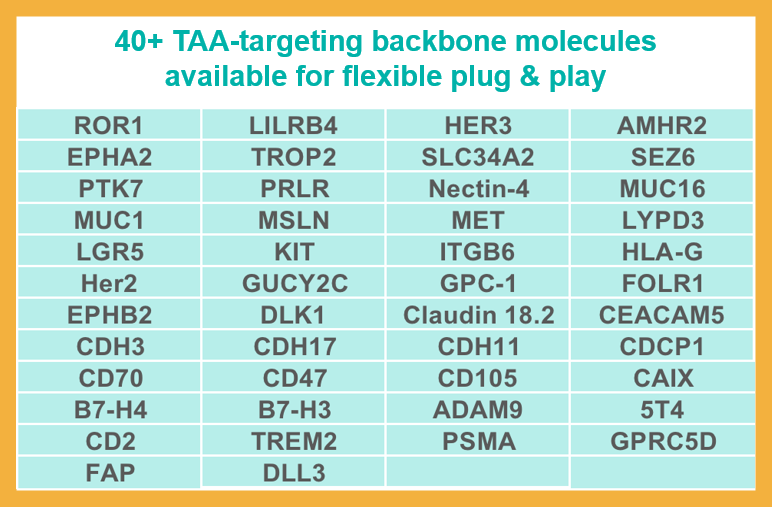 40+ TAA-targeting backbone molecules available for flexible plug & play

| ROR1 | LILRB4 | HER3 | AMHR2 |
|---|---|---|---|
| EPHA2 | TROP2 | SLC34A2 | SEZ6 |
| PTK7 | PRLR | Nectin-4 | MUC16 |
| MUC1 | MSLN | MET | LYPD3 |
| LGR5 | KIT | ITGB6 | HLA-G |
| Her2 | GUCY2C | GPC-1 | FOLR1 |
| EPHB2 | DLK1 | Claudin 18.2 | CEACAM5 |
| CDH3 | CDH17 | CDH11 | CDCP1 |
| CD70 | CD47 | CD105 | CAIX |
| B7-H4 | B7-H3 | ADAM9 | 5T4 |
| CD2 | TREM2 | PSMA | GPRC5D |
| FAP | DLL3 | | |